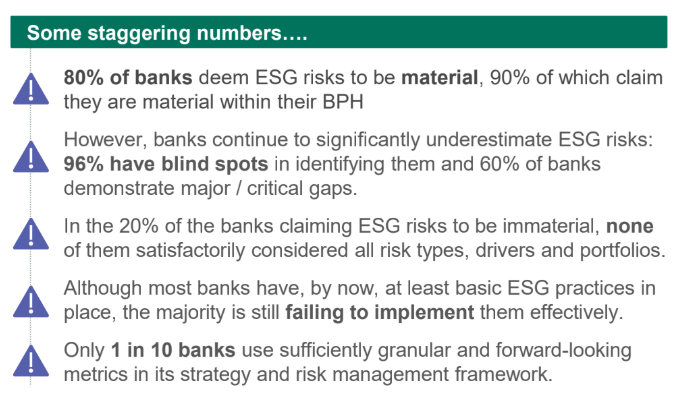 Some staggering numbers….

80% of banks deem ESG risks to be material, 90% of which claim they are material within their BPH

However, banks continue to significantly underestimate ESG risks: 96% have blind spots in identifying them and 60% of banks demonstrate major / critical gaps.

In the 20% of the banks claiming ESG risks to be immaterial, none of them satisfactorily considered all risk types, drivers and portfolios.

Although most banks have, by now, at least basic ESG practices in place, the majority is still failing to implement them effectively.

Only 1 in 10 banks use sufficiently granular and forward-looking metrics in its strategy and risk management framework.